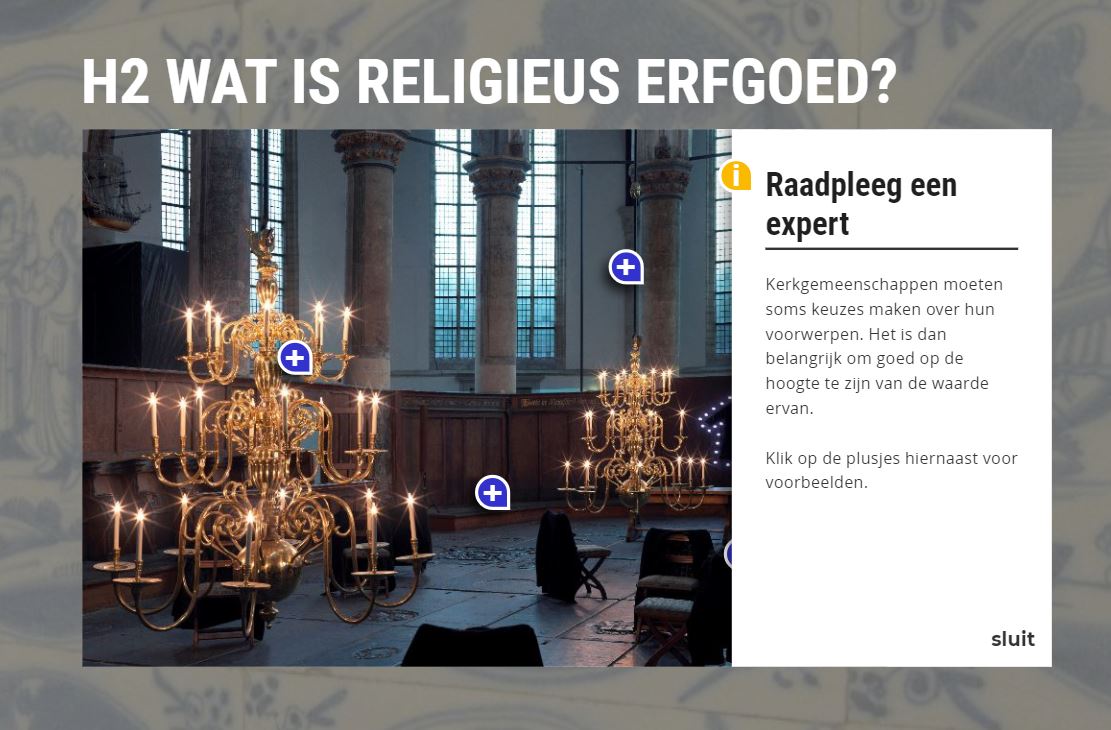 H2 WAT IS RELIGIEUS ERFGOED?

Raadpleeg een expert

Kerkgemeenschappen moeten soms keuzes maken over hun voorwerpen. Het is dan belangrijk om goed op de hoogte te zijn van de waarde ervan.

Klik op de plusjes hiernaast voor voorbeelden.

sluit